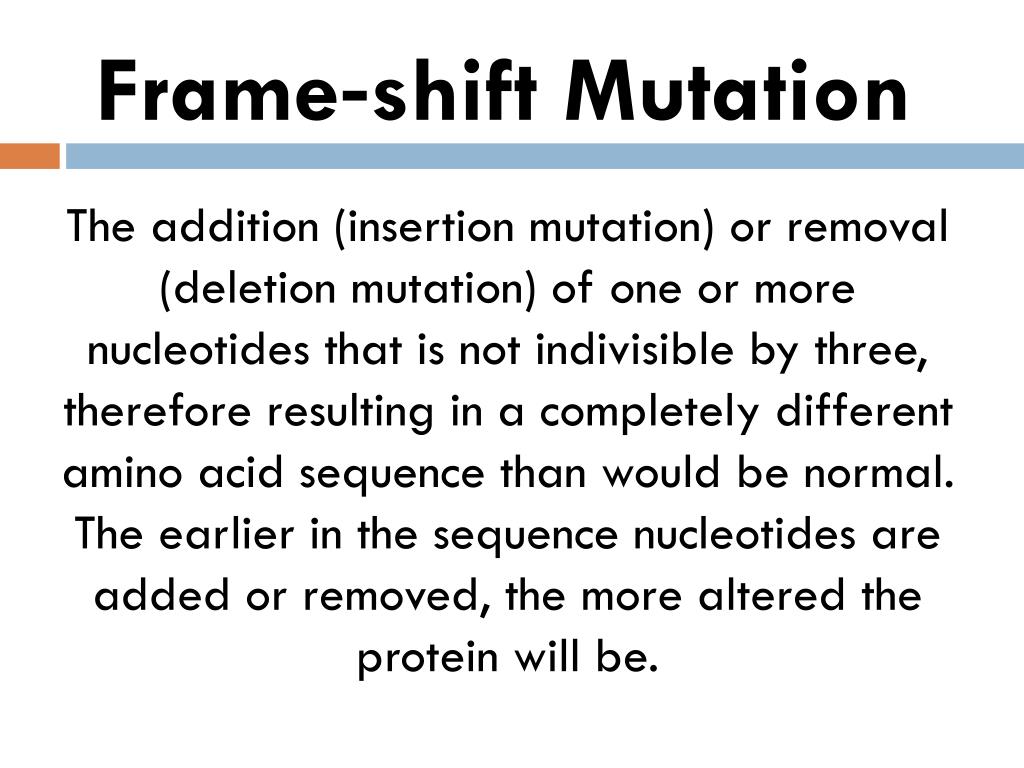 Frame-shift Mutation

The addition (insertion mutation) or removal (deletion mutation) of one or more nucleotides that is not indivisible by three, therefore resulting in a completely different amino acid sequence than would be normal. The earlier in the sequence nucleotides are added or removed, the more altered the protein will be.